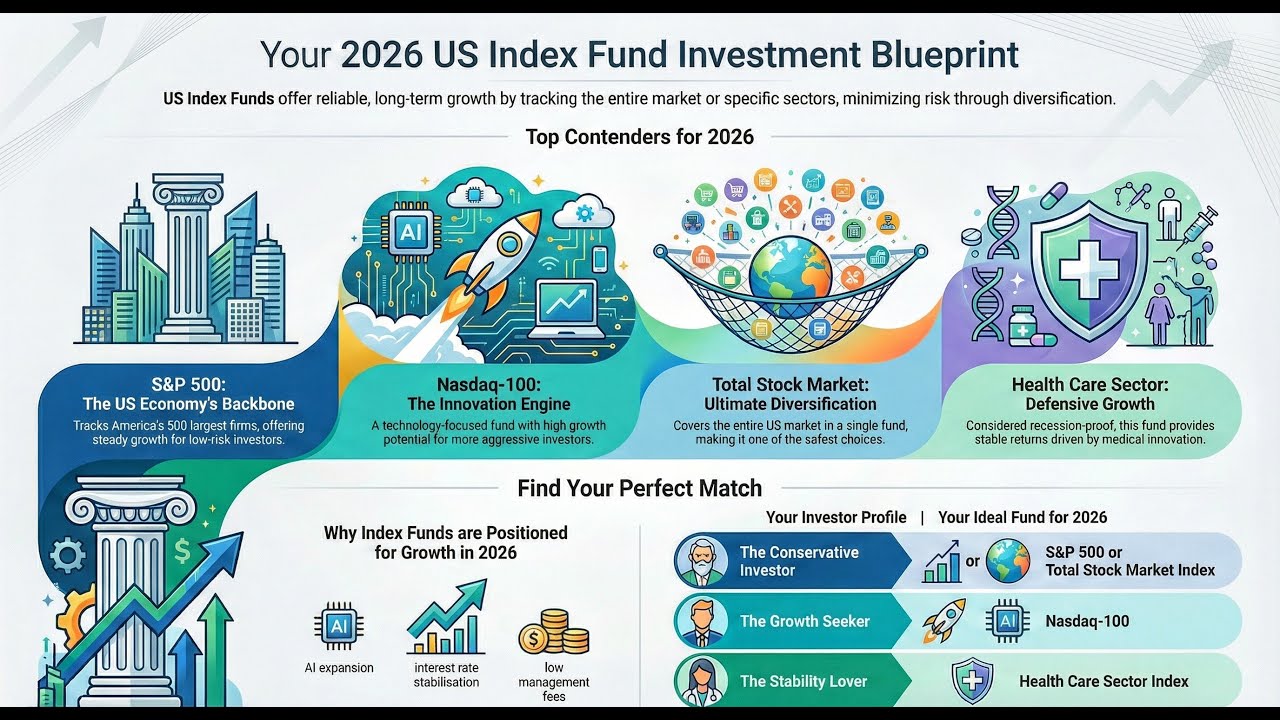 Your 2026 US Index Fund Investment Blueprint

US Index Funds offer reliable, long-term growth by tracking the entire market or specific sectors, minimizing risk through diversification.

Top Contenders for 2026

AI

S&P 500:
The US Economy's Backbone
Tracks America's 500 largest firms, offering steady growth for low-risk investors.

Nasdaq-100:
The Innovation Engine
A technology-focused fund with high growth potential for more aggressive investors.

Total Stock Market:
Ultimate Diversification
Covers the entire US market in a single fund, making it one of the safest choices.

Health Care Sector:
Defensive Growth
Considered recession-proof, this fund provides stable returns driven by medical innovation.

Find Your Perfect Match

Why Index Funds are Positioned for Growth in 2026

AI
AI expansion

interest rate stabilisation

low management fees

Your Investor Profile | Your Ideal Fund for 2026

The Conservative Investor
or
S&P 500 or
Total Stock Market Index

The Growth Seeker
AI
Nasdaq-100

The Stability Lover
Health Care Sector Index